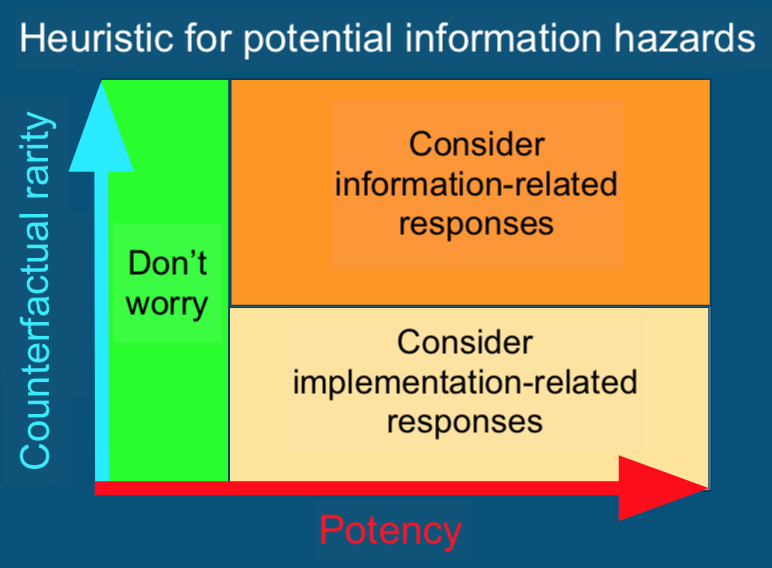 Heuristic for potential information hazards

Counterfactual rarity

Don't worry

Consider information-related responses

Consider implementation-related responses

Potency